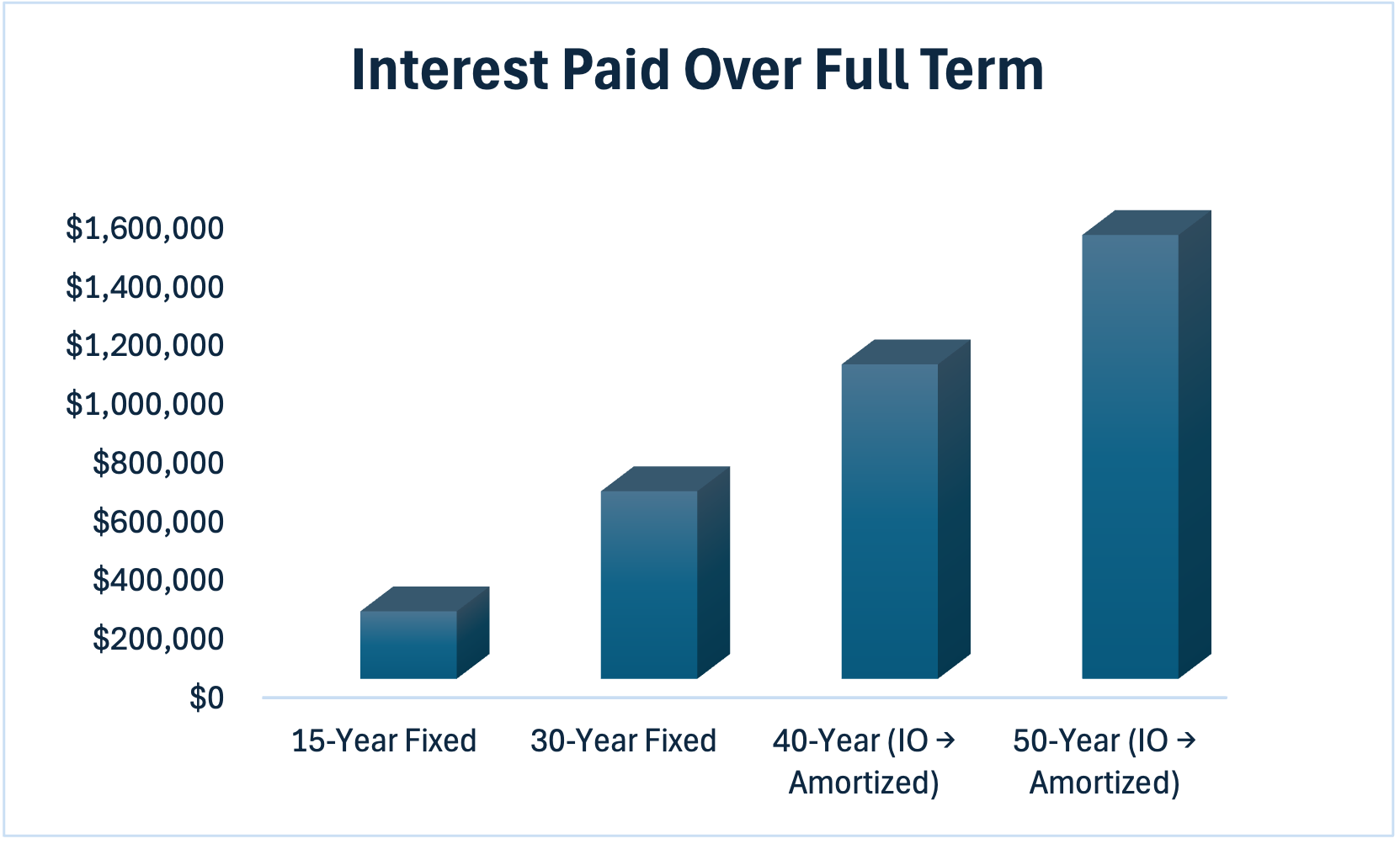 Interest Paid Over Full Term

$1,600,000
$1,400,000
$1,200,000
$1,000,000
$800,000
$600,000
$400,000
$200,000
$0

15-Year Fixed
30-Year Fixed
40-Year (IO → Amortized)
50-Year (IO → Amortized)